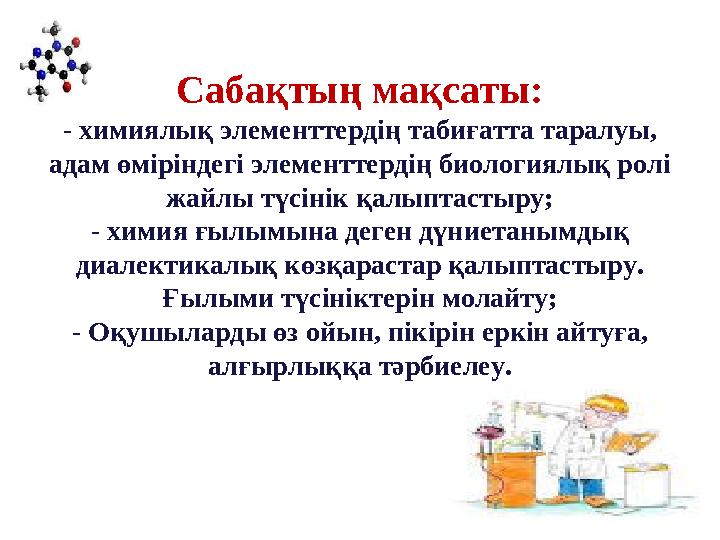 Сабақтың мақсаты:
- химиялық элементтердің табиғатта таралуы, адам өміріндегі элементтердің биологиялық ролі жайлы түсінік қалыптастыру;
- химия ғылымына деген дүниетанымдық диалектикалық көзқарастар қалыптастыру. Ғылыми түсініктерін молайту;
- Оқушыларды өз ойын, пікірін еркін айтуға, алғырлыққа тәрбиелеу.